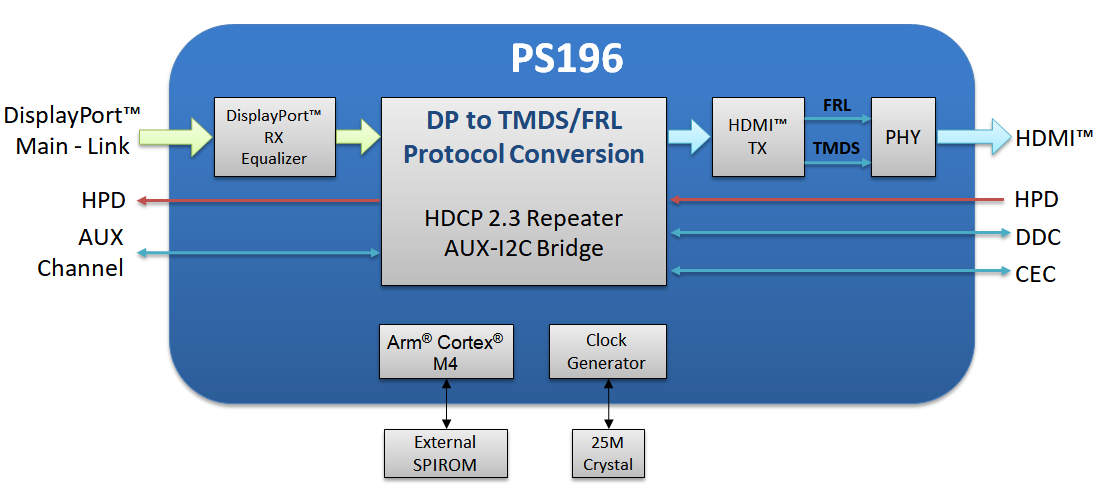 PS196

DisplayPort™ Main - Link

DisplayPort™ RX Equalizer

DP to TMDS/FRL Protocol Conversion

HDCP 2.3 Repeater AUX-I2C Bridge

HDMI™ TX

FRL

TMDS

PHY

HDMI™

HPD

AUX Channel

HPD

DDC

CEC

Arm® Cortex® M4

Clock Generator

External SPIROM

25M Crystal